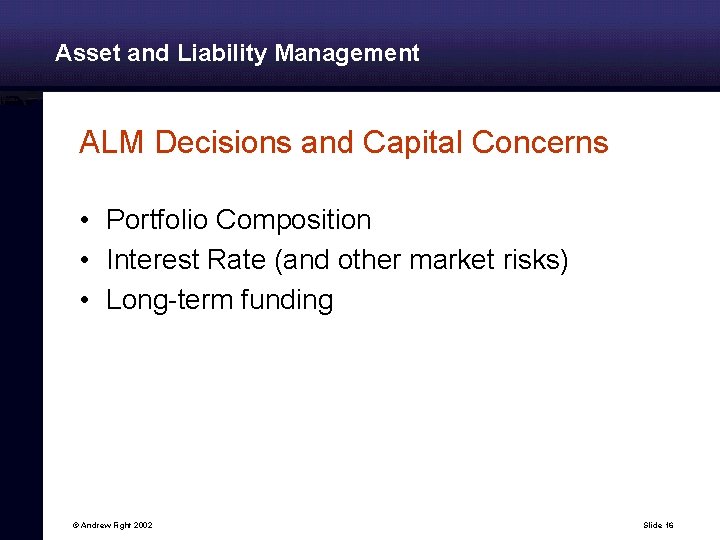 Asset and Liability Management

ALM Decisions and Capital Concerns

• Portfolio Composition
• Interest Rate (and other market risks)
• Long-term funding

© Andrew Fight 2002

Slide 16